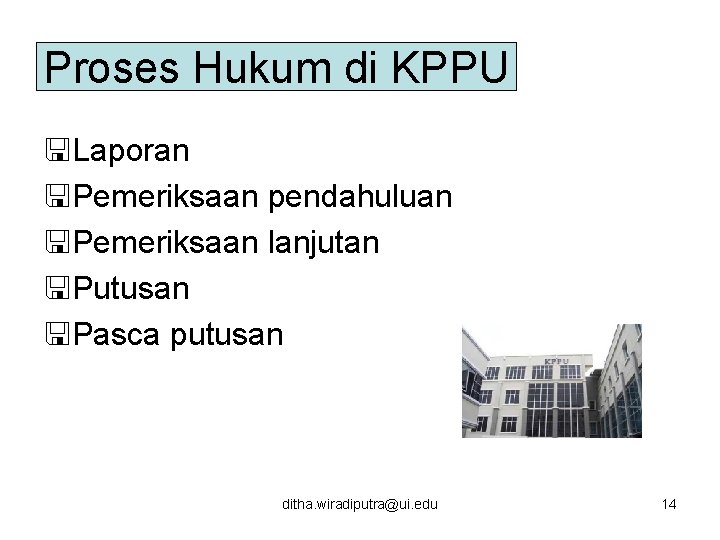 Proses Hukum di KPPU

Laporan
Pemeriksaan pendahuluan
Pemeriksaan lanjutan
Putusan
Pasca putusan

KPPU

ditha.wiradiputra@ui.edu

14